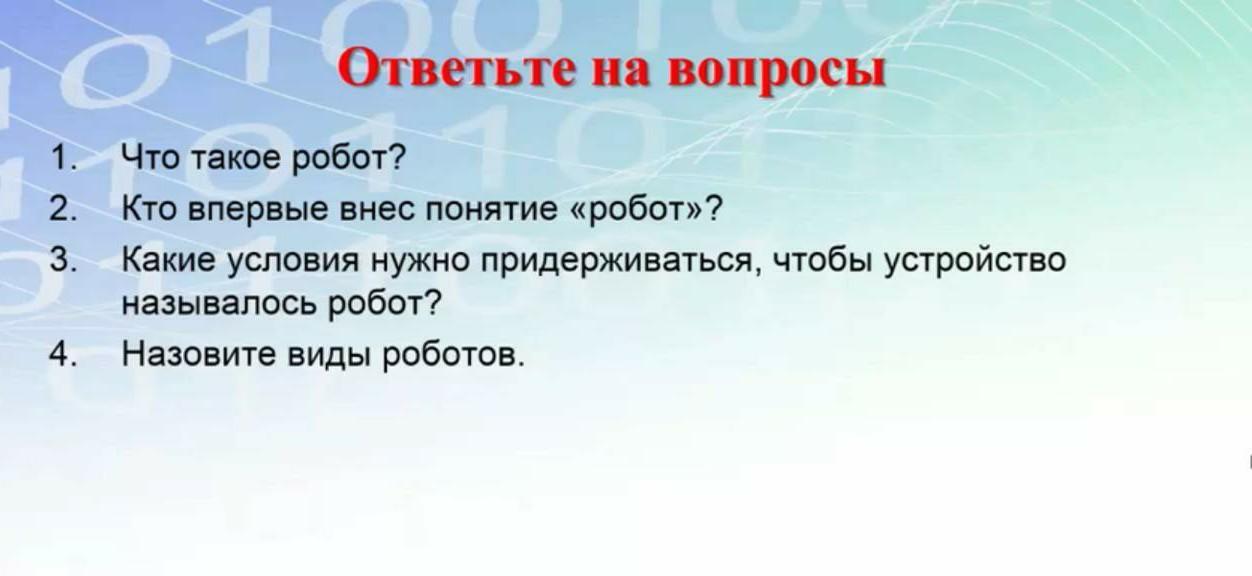 Ответьте на вопросы

1. Что такое робот?
2. Кто впервые внес понятие «робот»?
3. Какие условия нужно придерживаться, чтобы устройство называлось робот?
4. Назовите виды роботов.